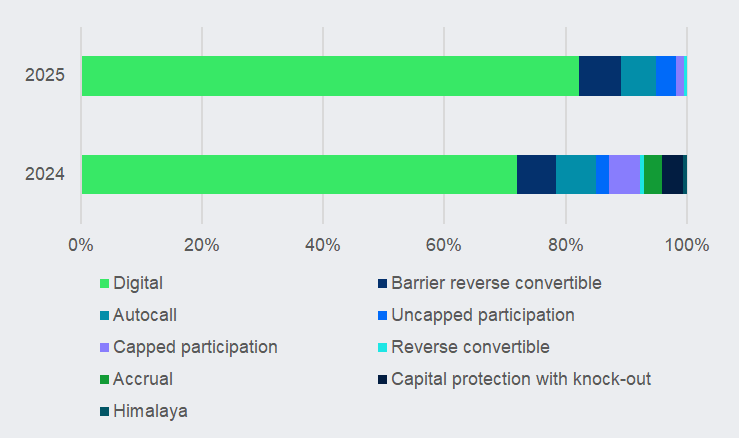 2025
2024
0%
20%
40%
60%
80%
100%
Digital
Barrier reverse convertible
Autocall
Uncapped participation
Capped participation
Reverse convertible
Accrual
Capital protection with knock-out
Himalaya